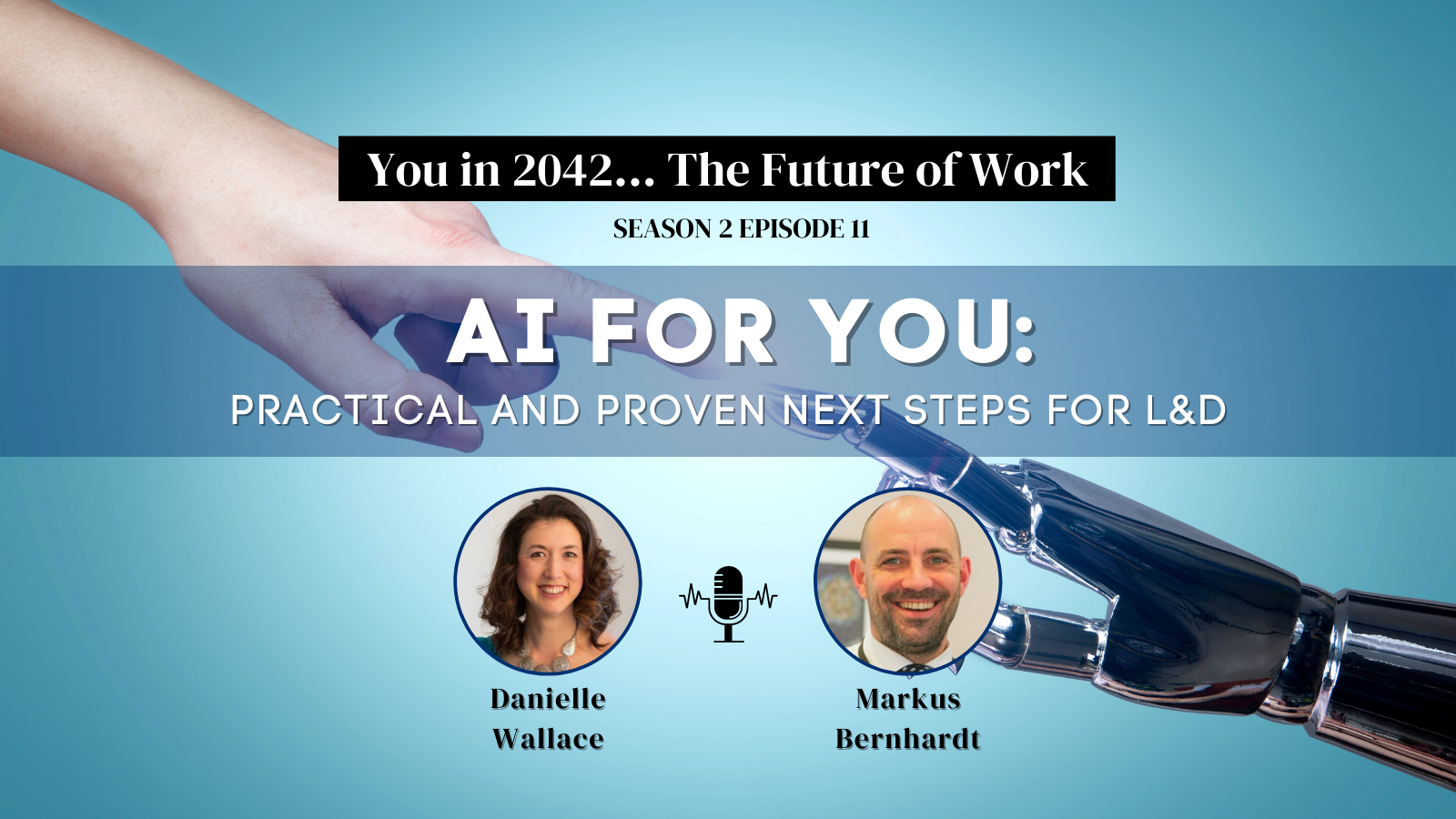 You in 2042... The Future of Work

SEASON 2 EPISODE 11

AI FOR YOU:

PRACTICAL AND PROVEN NEXT STEPS FOR L&D

Danielle Wallace

Markus Bernhardt